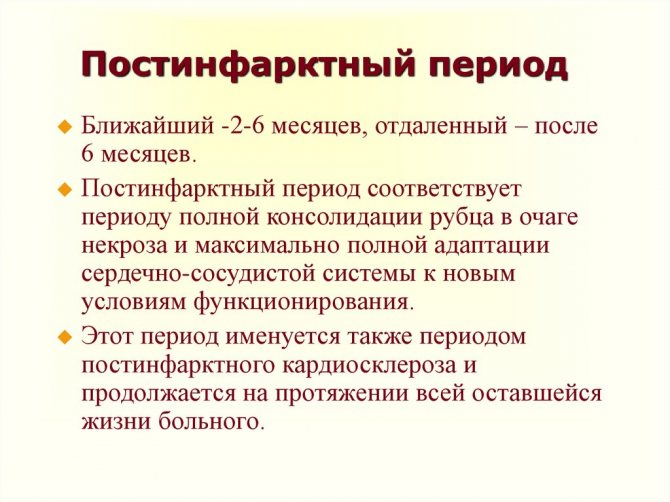 Постинфарктный период

Ближайший -2-6 месяцев, отдаленный – после 6 месяцев.

Постинфарктный период соответствует периоду полной консолидации рубца в очаге некроза и максимально полной адаптации сердечно-сосудистой системы к новым условиям функционирования.

Этот период именуется также периодом постинфарктного кардиосклероза и продолжается на протяжении всей оставшейся жизни больного.